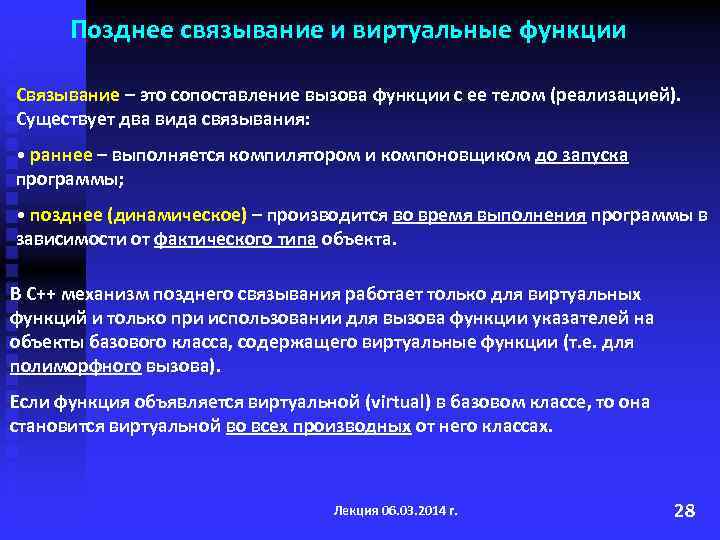 Позднее связывание и виртуальные функции

Связывание – это сопоставление вызова функции с ее телом (реализацией). Существует два вида связывания:

• раннее – выполняется компилятором и компоновщиком до запуска программы;

• позднее (динамическое) – производится во время выполнения программы в зависимости от фактического типа объекта.

В С++ механизм позднего связывания работает только для виртуальных функций и только при использовании для вызова функции указателей на объекты базового класса, содержащего виртуальные функции (т.е. для полиморфного вызова).

Если функция объявляется виртуальной (virtual) в базовом классе, то она становится виртуальной во всех производных от него классах.

Лекция 06.03.2014 г.

28